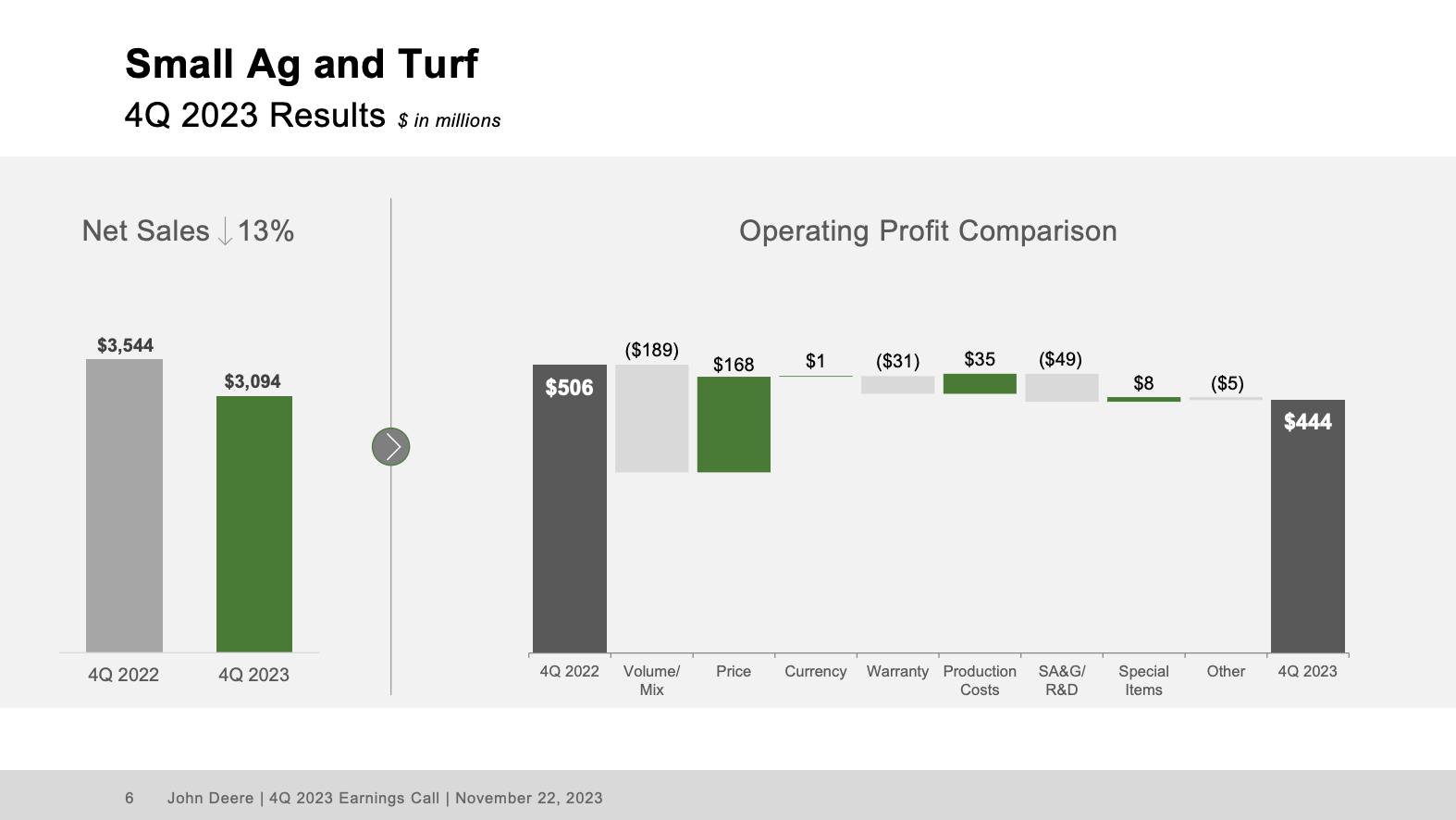 Small Ag and Turf

4Q 2023 Results $ in millions

Net Sales ↓13%

$3,544

$3,094

4Q 2022 4Q 2023

Operating Profit Comparison

$506

($189)

$168

$1

($31)

$35

($49)

$8

($5)

$444

4Q 2022 Volume/ Mix Price Currency Warranty Production Costs SA&G/ R&D Special Items Other 4Q 2023

6 John Deere | 4Q 2023 Earnings Call | November 22, 2023